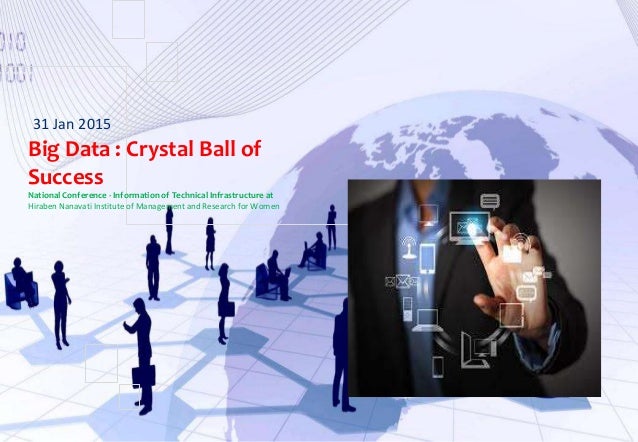 31 Jan 2015

Big Data : Crystal Ball of Success

National Conference - Information of Technical Infrastructure at
Hiraben Nanavati Institute of Management and Research for Women